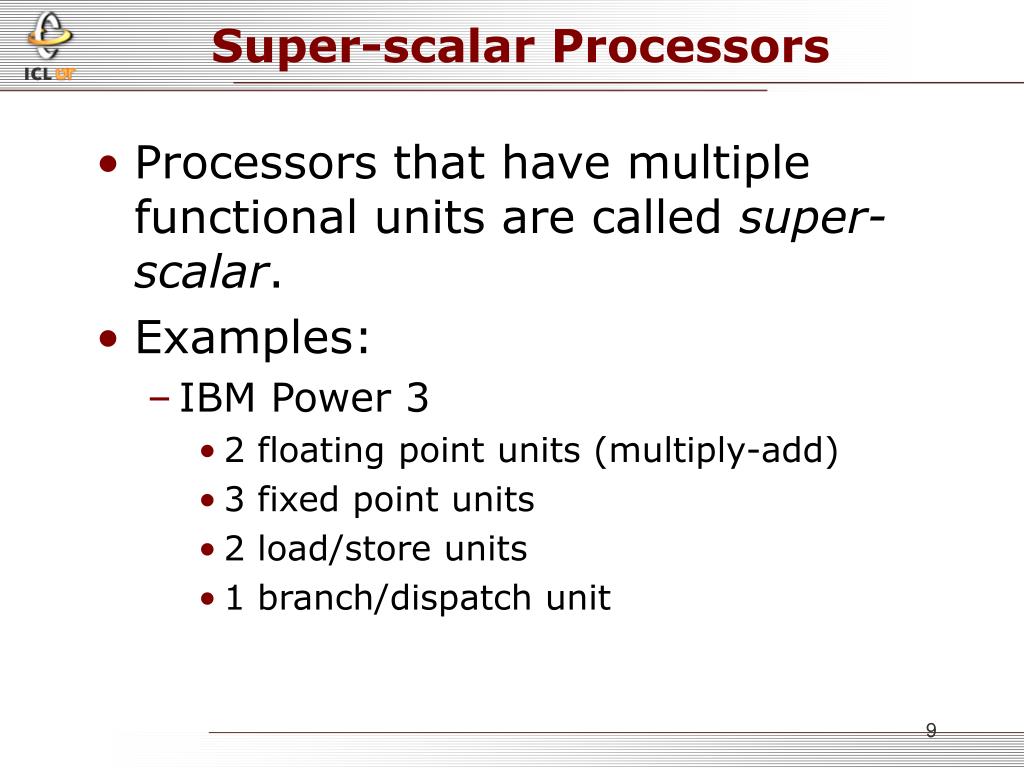 ICL UT

Super-scalar Processors

• Processors that have multiple functional units are called super-scalar.

• Examples:

– IBM Power 3

• 2 floating point units (multiply-add)
• 3 fixed point units
• 2 load/store units
• 1 branch/dispatch unit

9